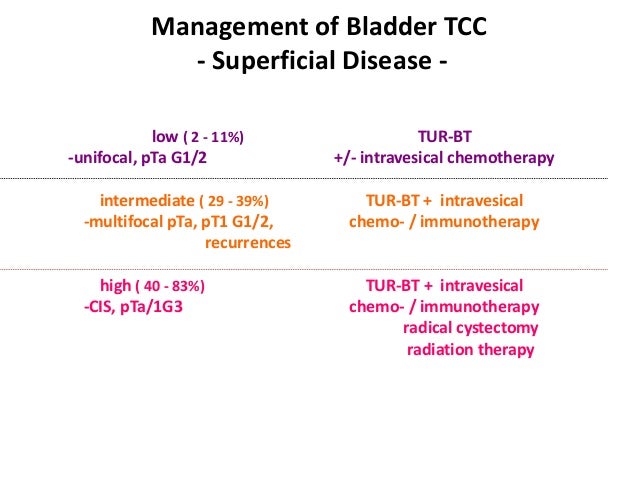 Management of Bladder TCC
- Superficial Disease -

low ( 2 - 11%)
-unifocal, pTa G1/2

TUR-BT
+/- intravesical chemotherapy

intermediate ( 29 - 39%)
-multifocal pTa, pT1 G1/2, recurrences

TUR-BT + intravesical chemo- / immunotherapy

high ( 40 - 83%)
-CIS, pTa/1G3

TUR-BT + intravesical chemo- / immunotherapy
radical cystectomy
radiation therapy